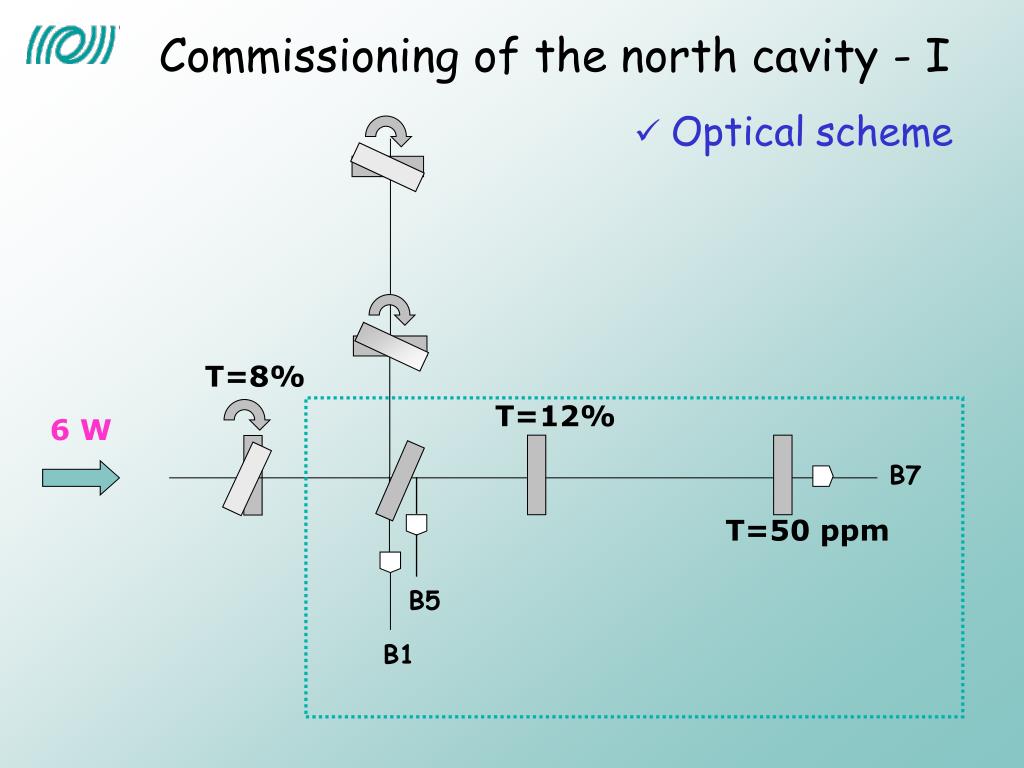 Commissioning of the north cavity - I

✓ Optical scheme

T=8%

6 W

T=12%

B7

T=50 ppm

B5

B1